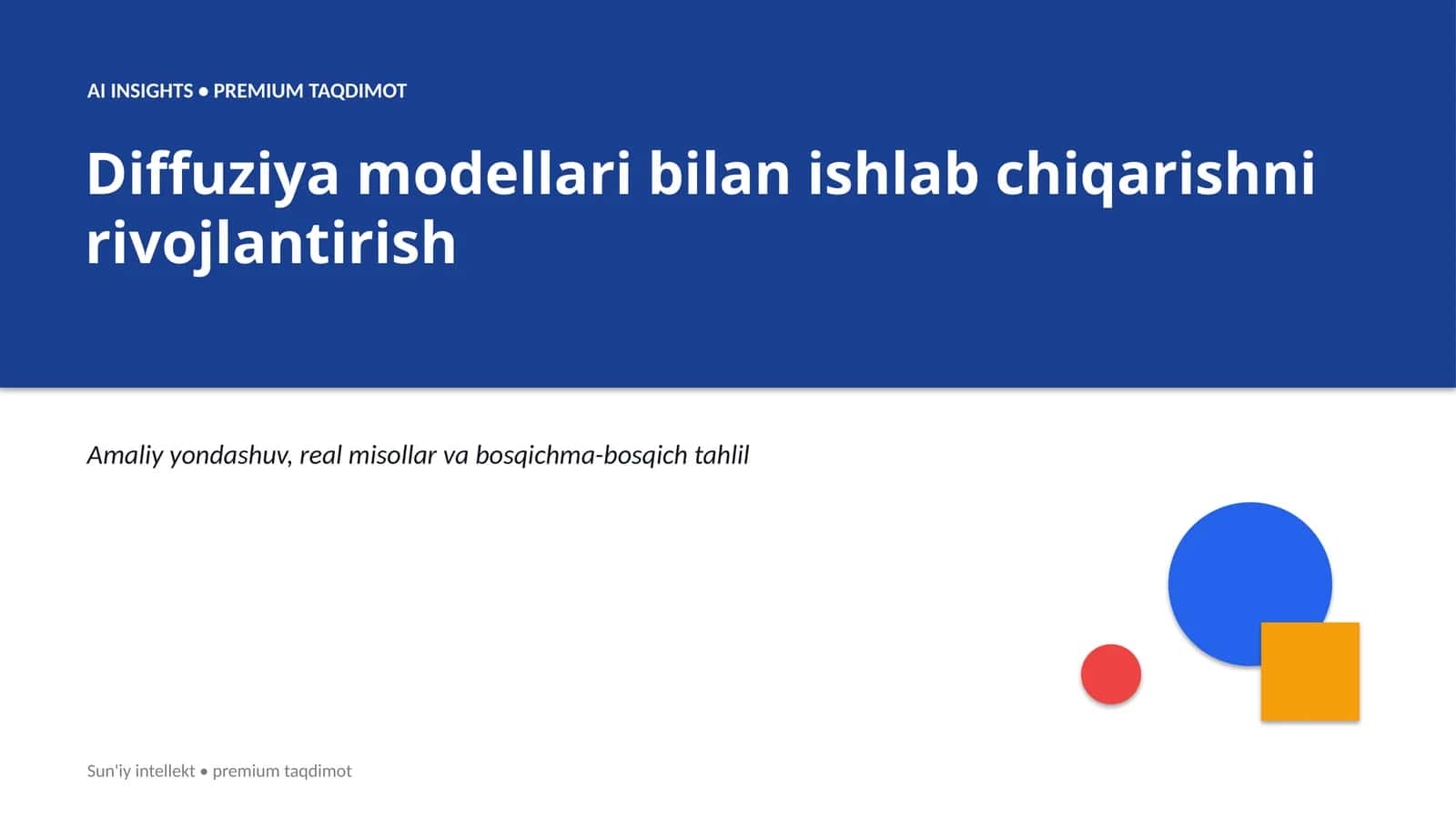 AI INSIGHTS • PREMIUM TAQDIMOT

Diffuziya modellari bilan ishlab chiqarishni rivojlantirish

Amaliy yondashuv, real misollar va bosqichma-bosqich tahlil

Sun'iy intellekt • premium taqdimot